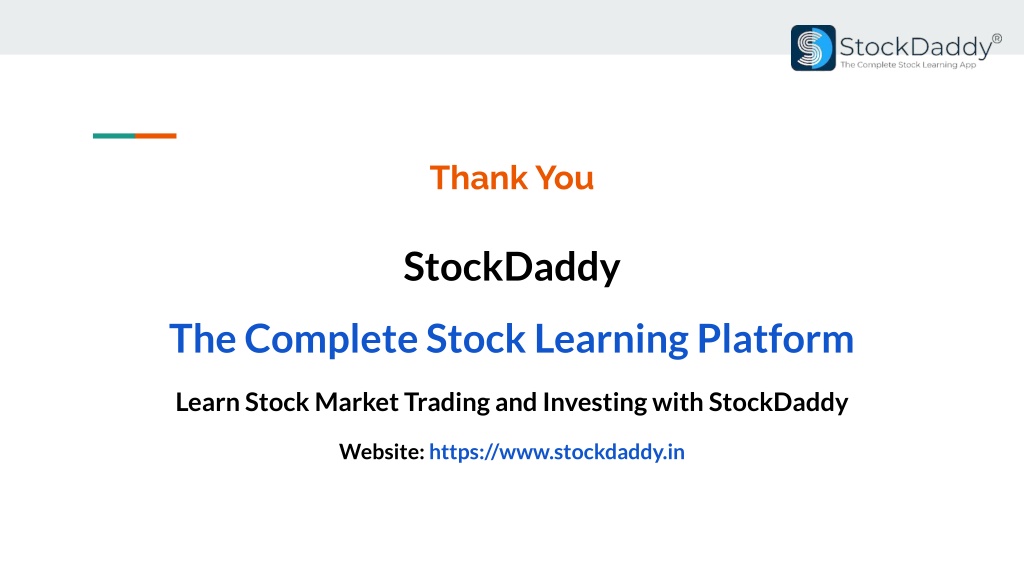 StockDaddy®
The Complete Stock Learning App

Thank You

StockDaddy

The Complete Stock Learning Platform

Learn Stock Market Trading and Investing with StockDaddy

Website: https://www.stockdaddy.in